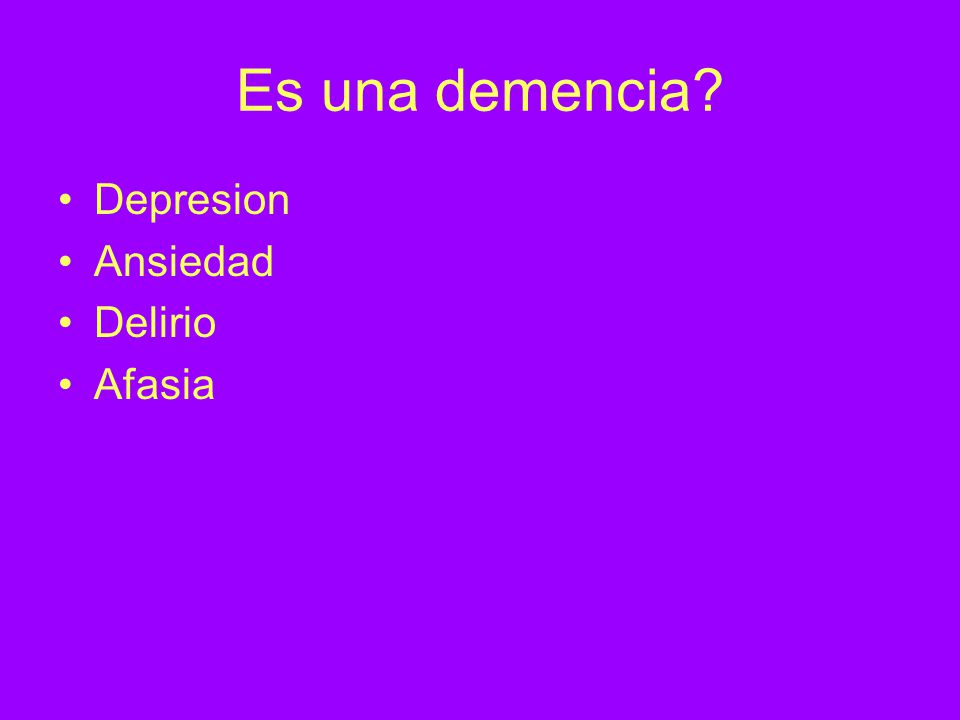 Es una demencia?

• Depresion
• Ansiedad
• Delirio
• Afasia